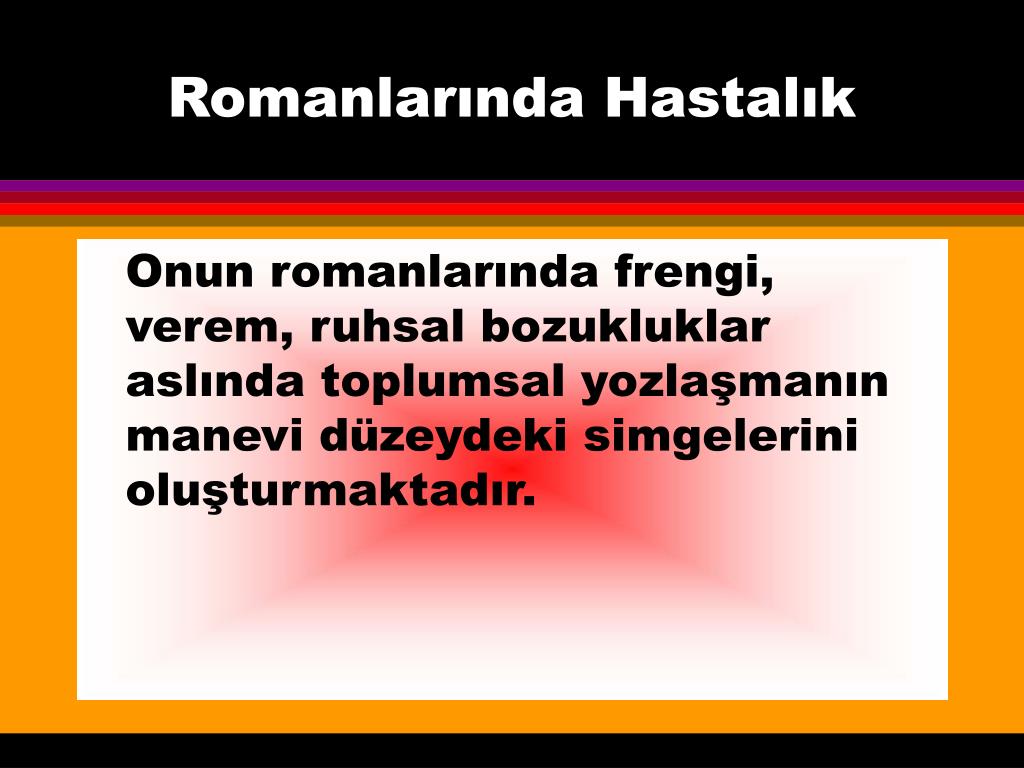 Romanlarında Hastalık

Onun romanlarında frengi, verem, ruhsal bozukluklar aslında toplumsal yozlaşmanın manevi düzeydeki simgelerini oluşturmaktadır.